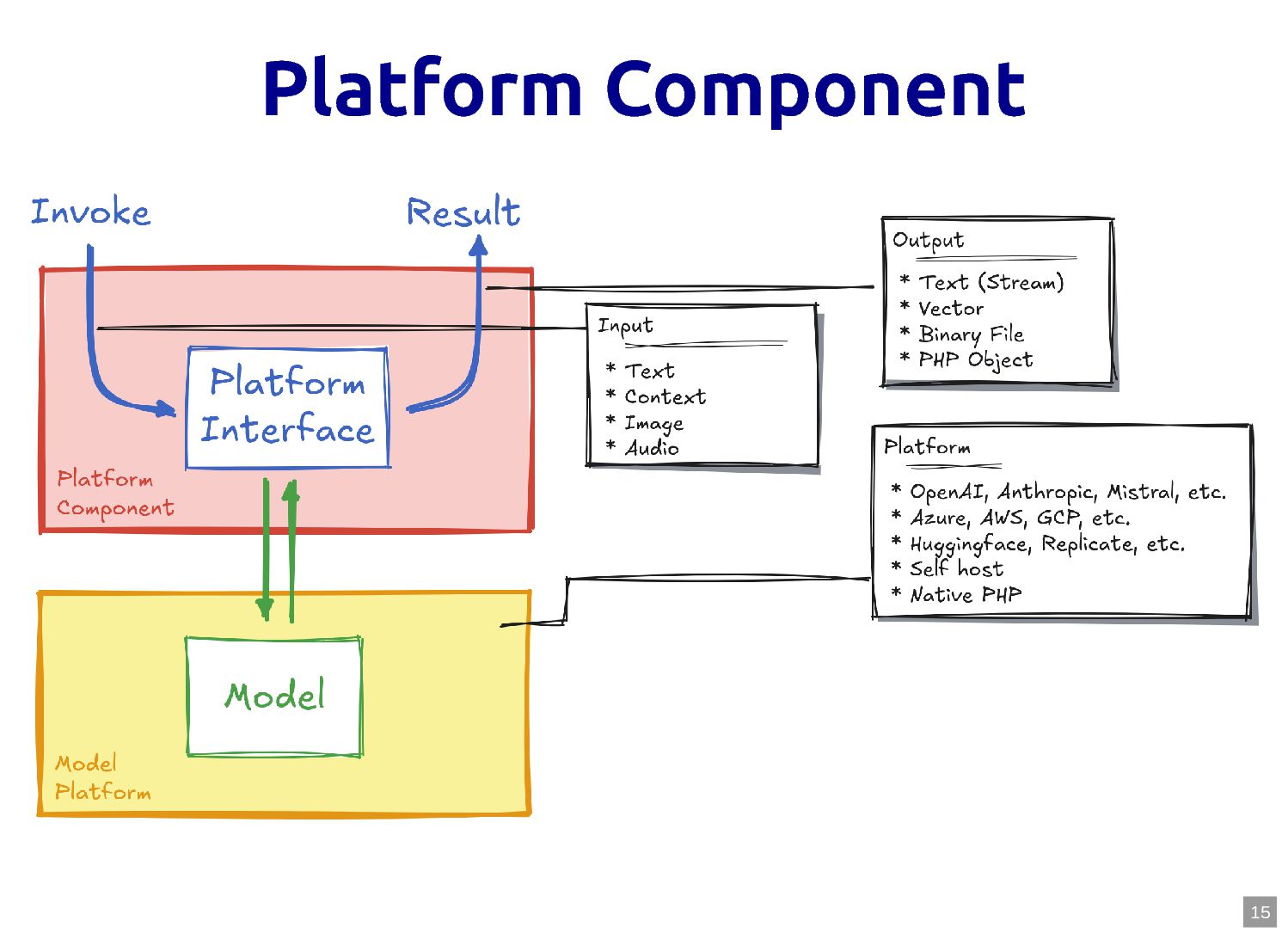 Platform Component

Invoke

Result

Platform Interface

Platform Component

Model

Model Platform

Input

* Text
* Context
* Image
* Audio

Output

* Text (Stream)
* Vector
* Binary File
* PHP Object

Platform

* OpenAI, Anthropic, Mistral, etc.
* Azure, AWS, GCP, etc.
* Huggingface, Replicate, etc.
* Self host
* Native PHP

15